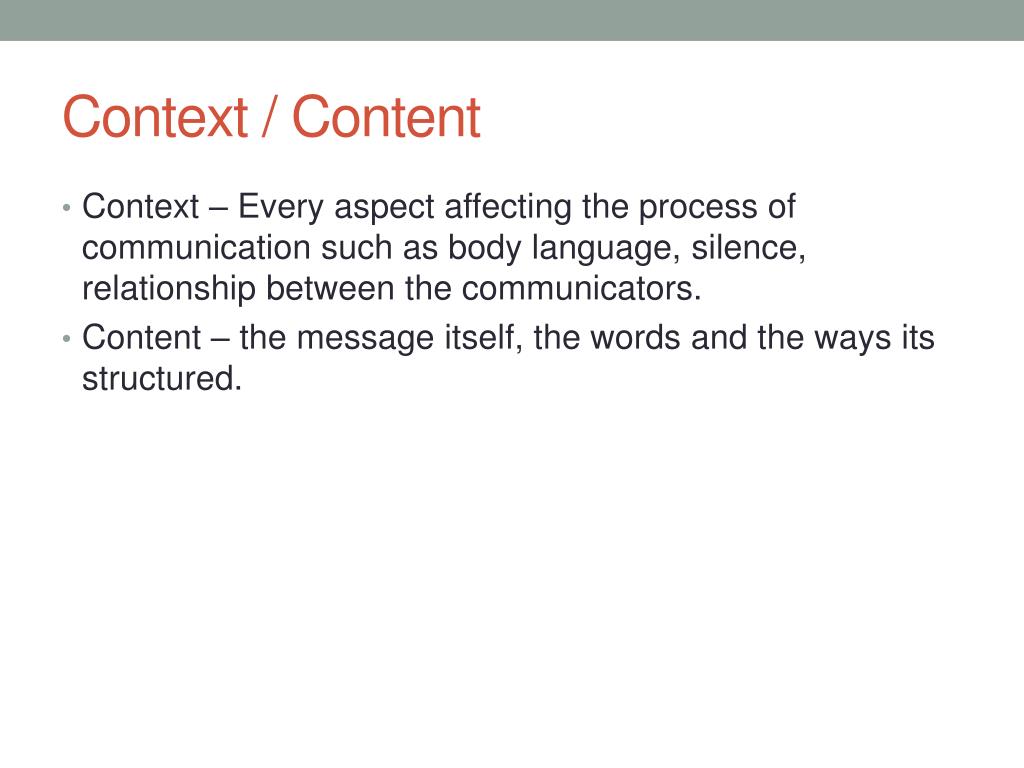 Context / Content

• Context – Every aspect affecting the process of communication such as body language, silence, relationship between the communicators.
• Content – the message itself, the words and the ways its structured.